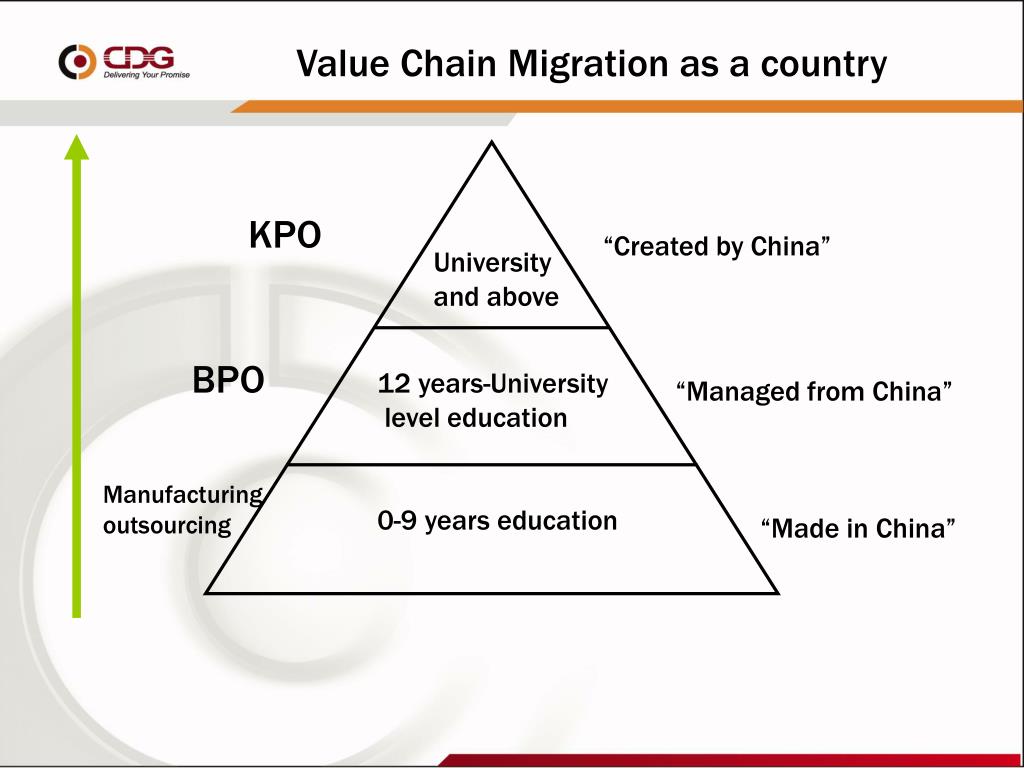 CDG
Delivering Your Promise

Value Chain Migration as a country

KPO

University and above

“Created by China”

BPO

12 years-University level education

“Managed from China”

Manufacturing outsourcing

0-9 years education

“Made in China”